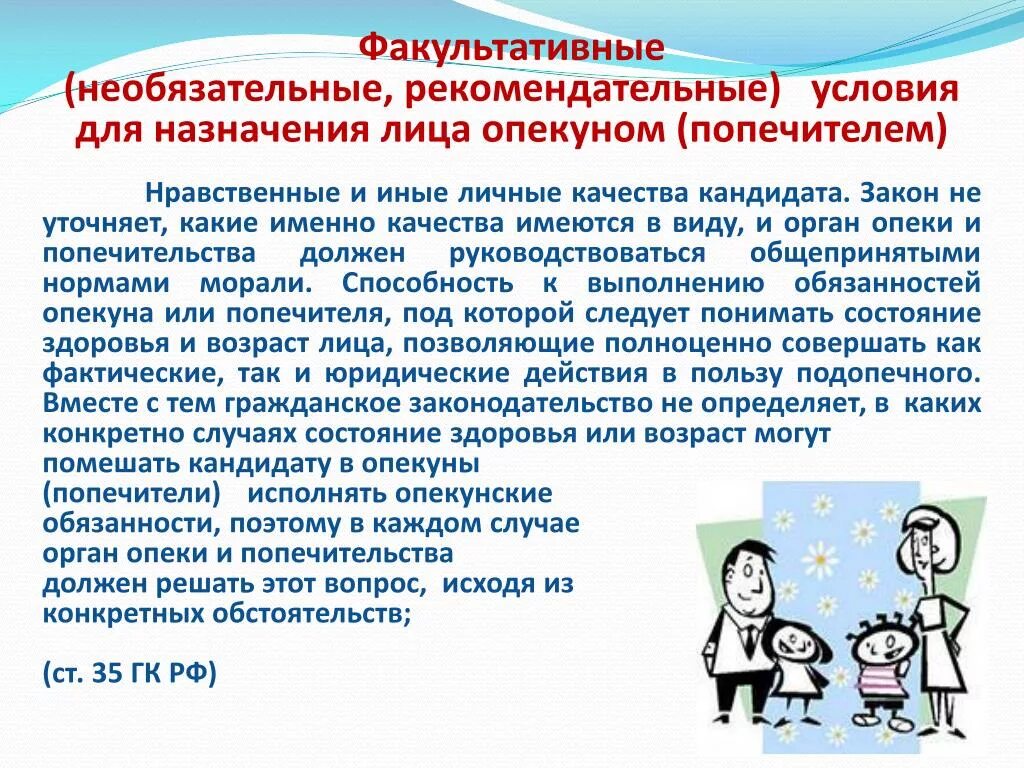 Факультативные (необязательные, рекомендательные) условия для назначения лица опекуном (попечителем)

Нравственные и иные личные качества кандидата. Закон не уточняет, какие именно качества имеются в виду, и орган опеки и попечительства должен руководствоваться общепринятыми нормами морали. Способность к выполнению обязанностей опекуна или попечителя, под которой следует понимать состояние здоровья и возраст лица, позволяющие полноценно совершать как фактические, так и юридические действия в пользу подопечного. Вместе с тем гражданское законодательство не определяет, в каких конкретно случаях состояние здоровья или возраст могут помешать кандидату в опекуны (попечители) исполнять опекунские обязанности, поэтому в каждом случае орган опеки и попечительства должен решать этот вопрос, исходя из конкретных обстоятельств;

(ст. 35 ГК РФ)